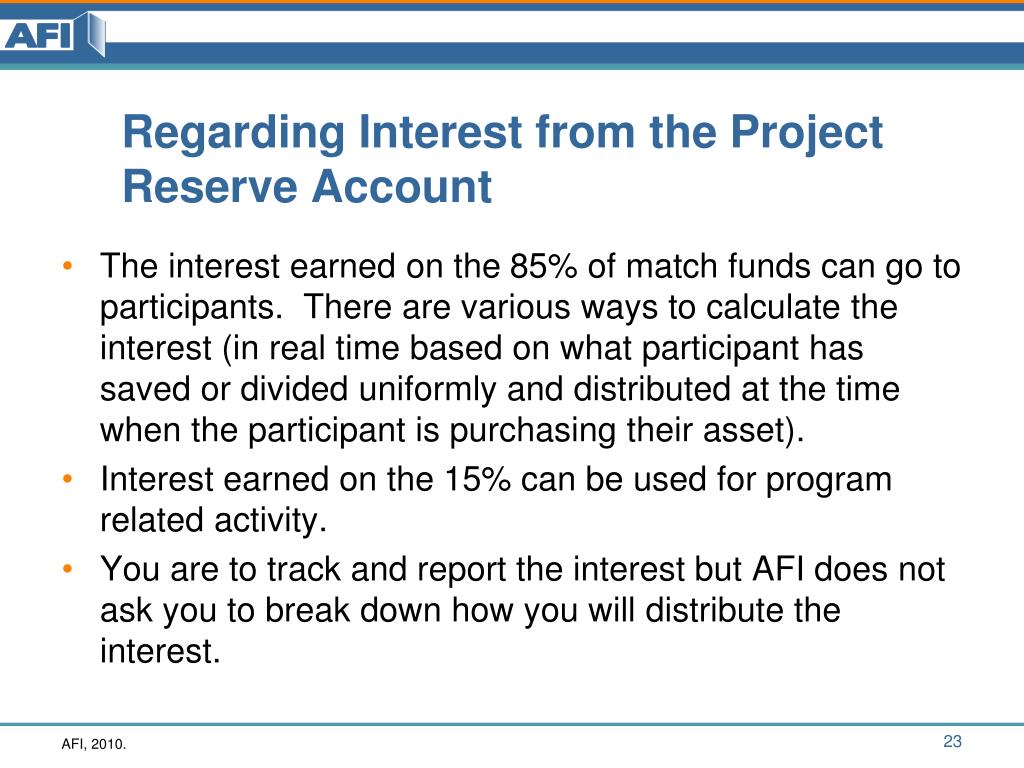 AFI

Regarding Interest from the Project Reserve Account

• The interest earned on the 85% of match funds can go to participants. There are various ways to calculate the interest (in real time based on what participant has saved or divided uniformly and distributed at the time when the participant is purchasing their asset).
• Interest earned on the 15% can be used for program related activity.
• You are to track and report the interest but AFI does not ask you to break down how you will distribute the interest.

AFI, 2010.

23